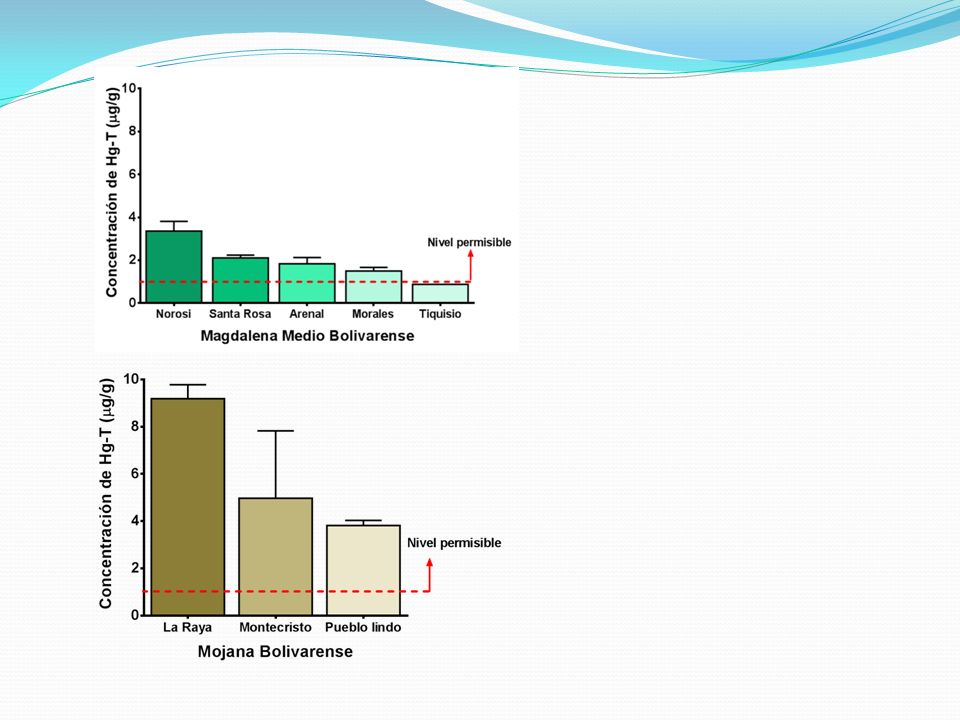 Concentración de Hg-T ($\mu$g/g)

10
8
6
4
2
0

Nivel permisible

Norosi
Santa Rosa
Arenal
Morales
Tiquisio

Magdalena Medio Bolivarense

Concentración de Hg-T ($\mu$g/g)

10
8
6
4
2
0

Nivel permisible

La Raya
Montecristo
Pueblo lindo

Mojana Bolivarense